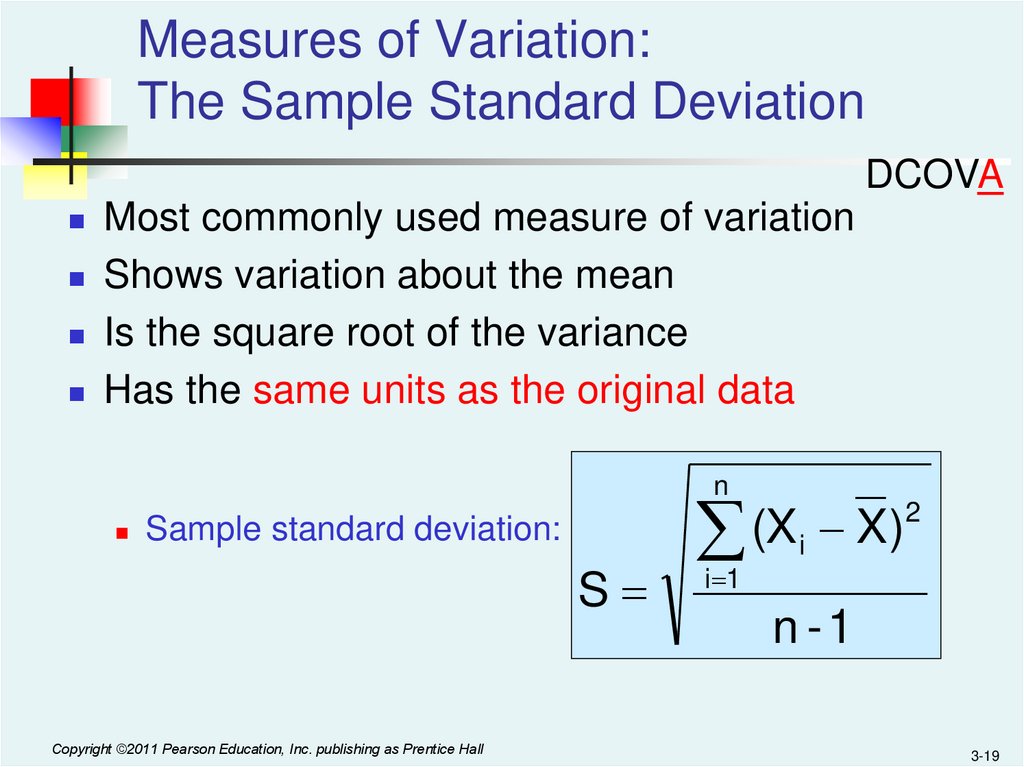 Measures of Variation:
The Sample Standard Deviation

DCOVA

Most commonly used measure of variation

Shows variation about the mean

Is the square root of the variance

Has the same units as the original data

Sample standard deviation:

$S = \sqrt{\frac{\sum_{i=1}^{n}(X_i - \overline{X})^2}{n-1}}$

Copyright ©2011 Pearson Education, Inc. publishing as Prentice Hall

3-19